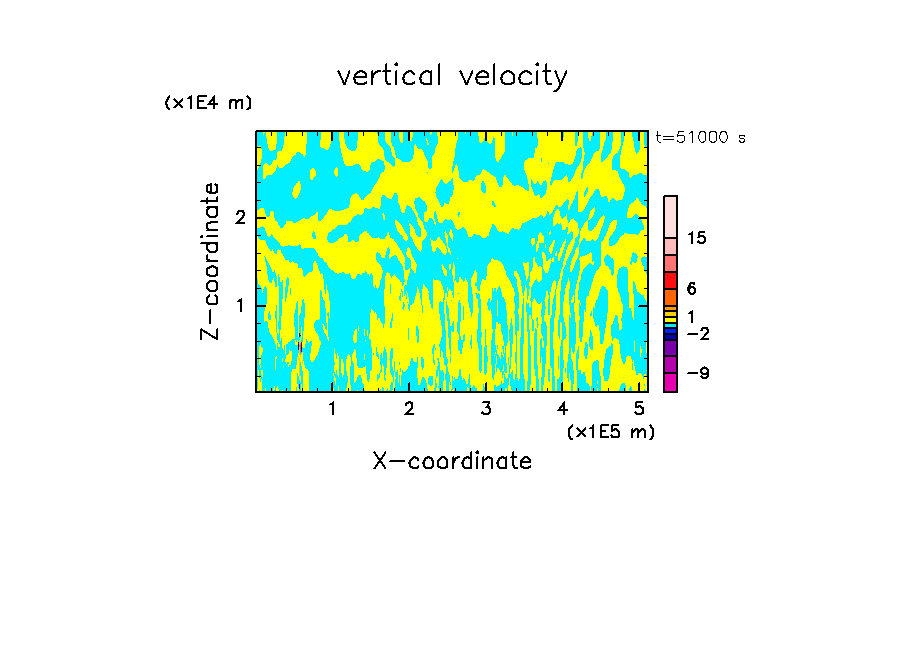 vertical velocity

(x1E4 m)

t=51000 s

Z-coordinate

2

1

15

6

1

−2

−9

1 2 3 4 5

(x1E5 m)

X-coordinate